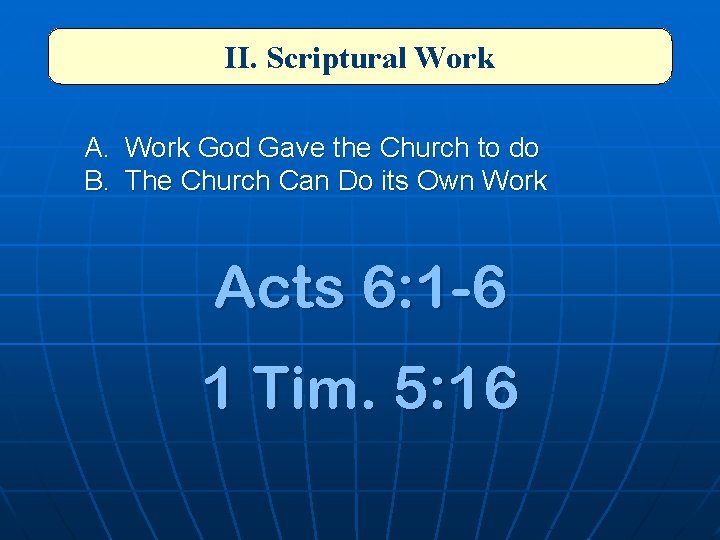 II. Scriptural Work

A. Work God Gave the Church to do
B. The Church Can Do its Own Work

Acts 6:1-6

1 Tim. 5:16